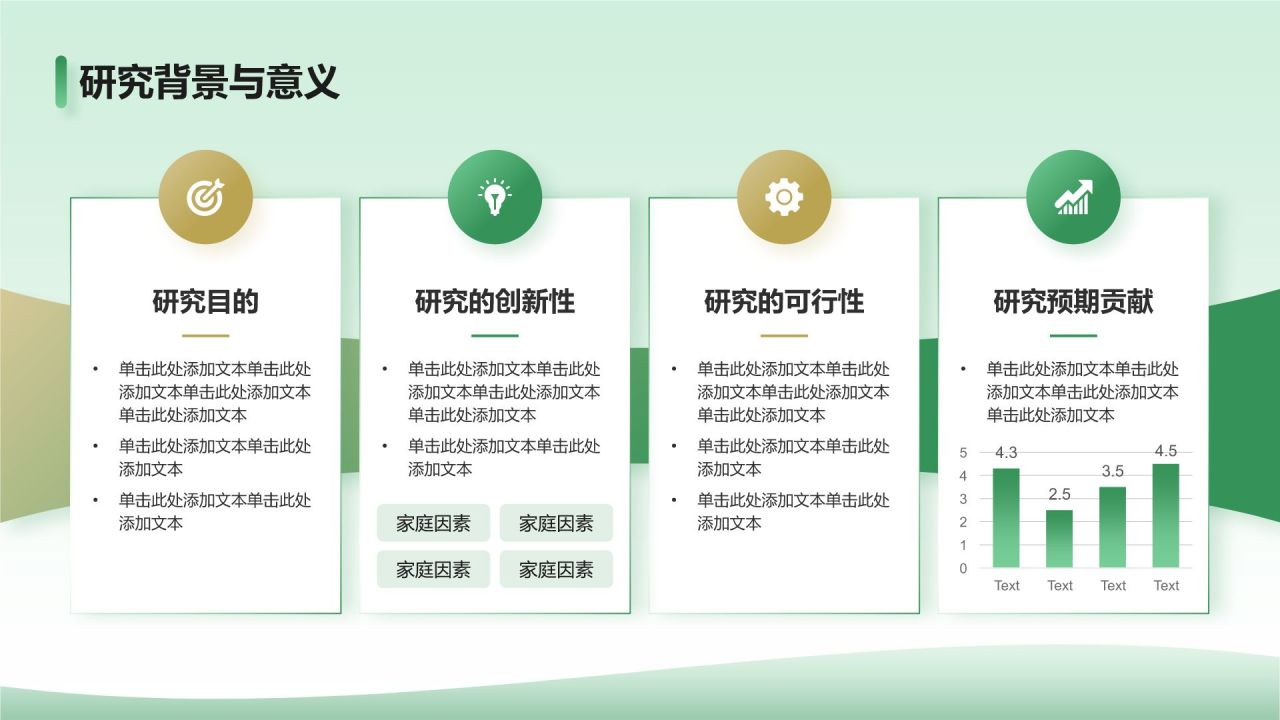 研究背景与意义

研究目的

• 单击此处添加文本单击此处添加文本单击此处添加文本单击此处添加文本
• 单击此处添加文本单击此处添加文本
• 单击此处添加文本单击此处添加文本

研究的创新性

• 单击此处添加文本单击此处添加文本单击此处添加文本单击此处添加文本
• 单击此处添加文本单击此处添加文本

家庭因素 家庭因素
家庭因素 家庭因素

研究的可行性

• 单击此处添加文本单击此处添加文本单击此处添加文本单击此处添加文本
• 单击此处添加文本单击此处添加文本
• 单击此处添加文本单击此处添加文本

研究预期贡献

• 单击此处添加文本单击此处添加文本单击此处添加文本单击此处添加文本

5
4
3
2
1
0
4.3 2.5 3.5 4.5
Text Text Text Text